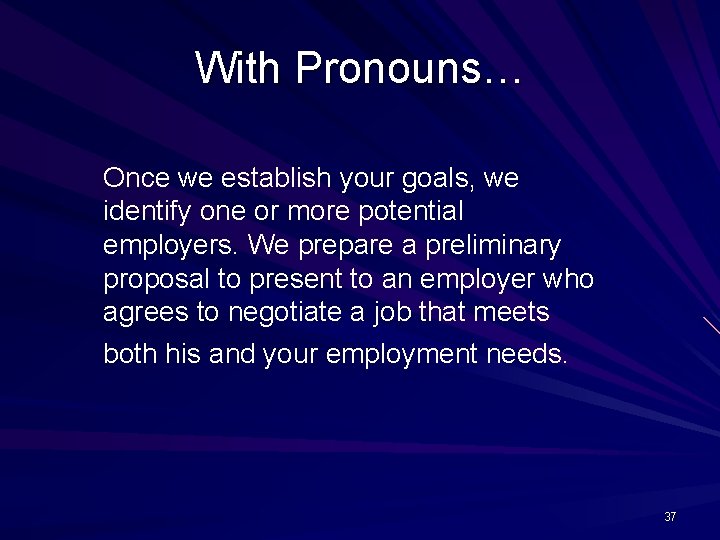 With Pronouns…

Once we establish your goals, we identify one or more potential employers. We prepare a preliminary proposal to present to an employer who agrees to negotiate a job that meets both his and your employment needs.

37